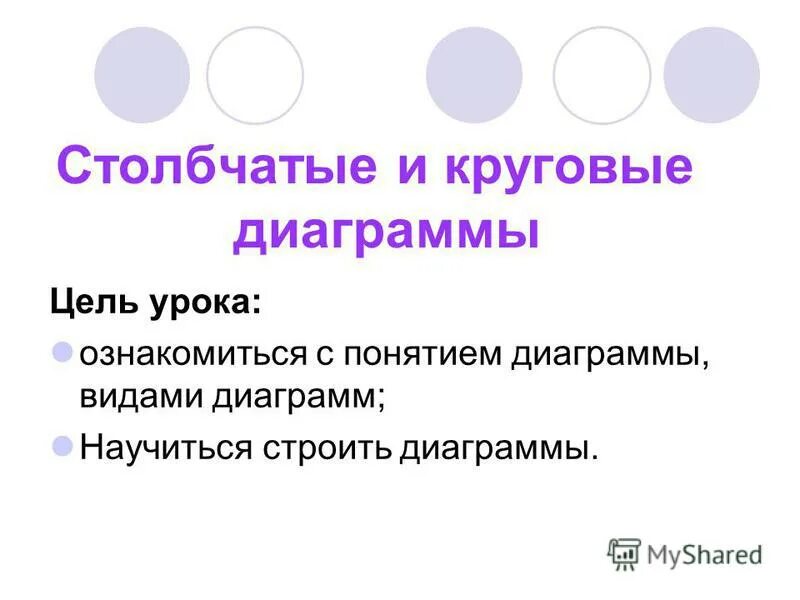 Столбчатые и круговые диаграммы

Цель урока:

ознакомиться с понятием диаграммы, видами диаграмм;

Научиться строить диаграммы.

MyShared